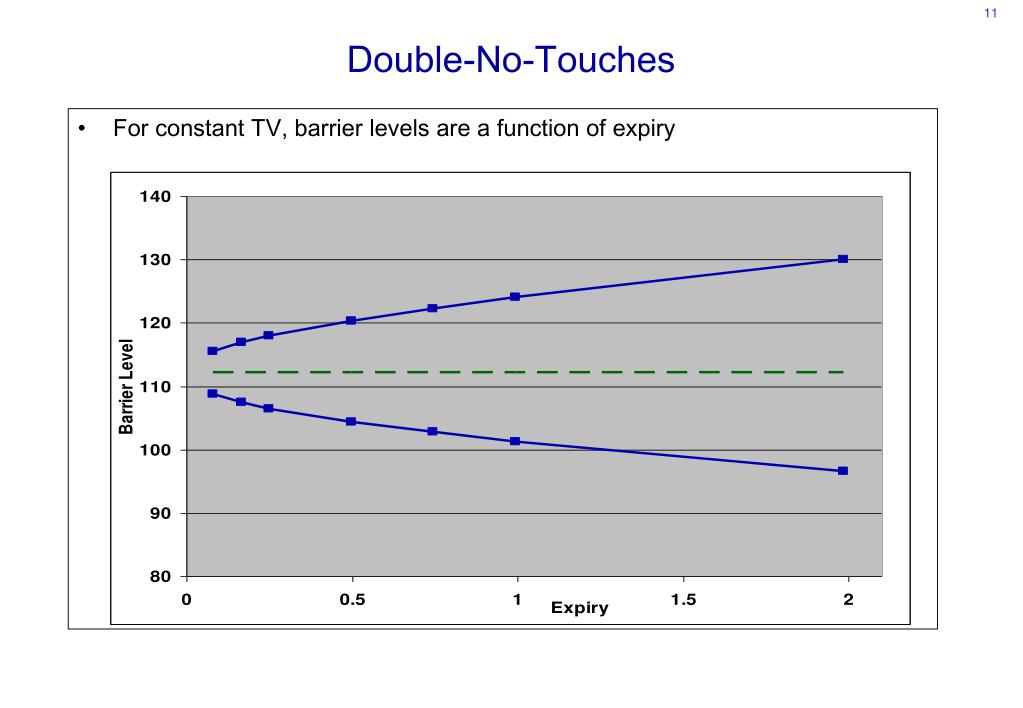 11

Double-No-Touches

• For constant TV, barrier levels are a function of expiry

140
130
120
110
100
90
80

Barrier Level

0
0.5
1
1.5
2

Expiry